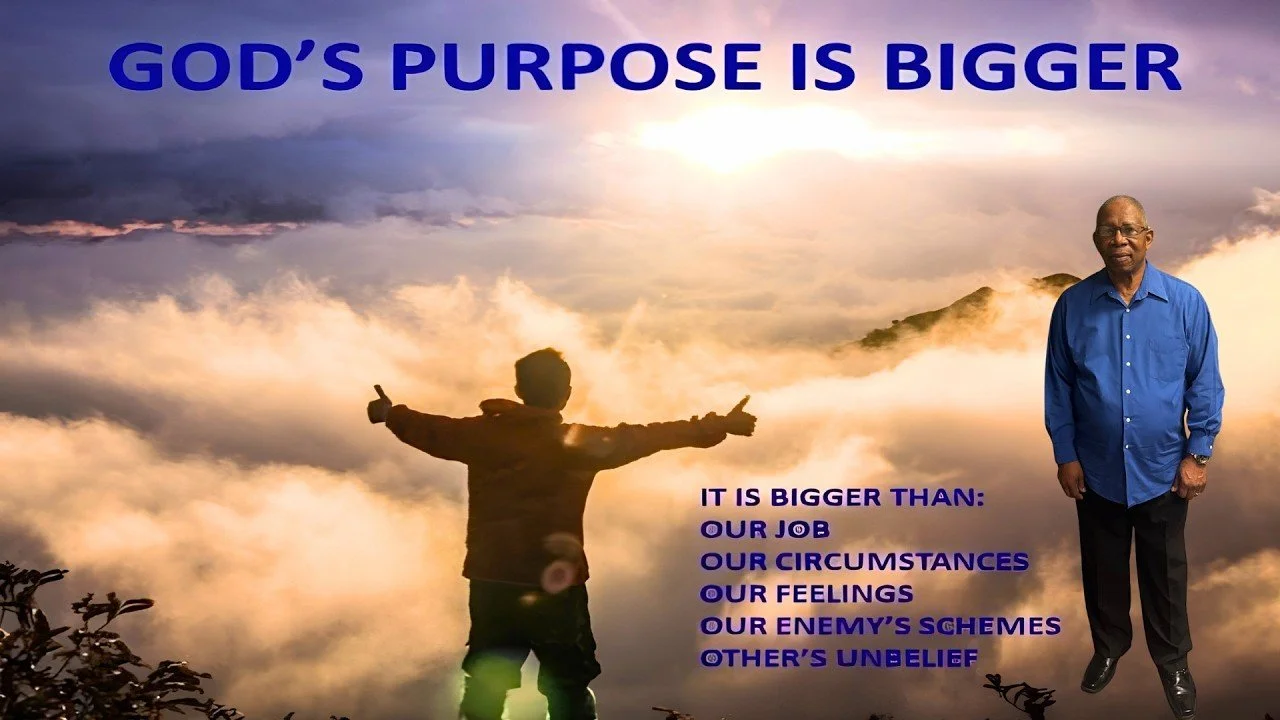 GOD'S PURPOSE IS BIGGER

IT IS BIGGER THAN:
OUR JOB
OUR CIRCUMSTANCES
OUR FEELINGS
OUR ENEMY'S SCHEMES
OTHER'S UNBELIEF